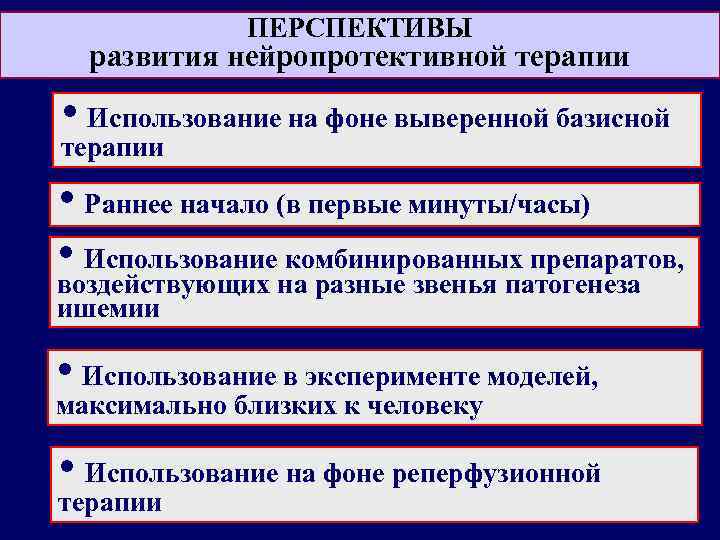 ПЕРСПЕКТИВЫ
развития нейропротективной терапии

• Использование на фоне выверенной базисной терапии

• Раннее начало (в первые минуты/часы)

• Использование комбинированных препаратов, воздействующих на разные звенья патогенеза ишемии

• Использование в эксперименте моделей, максимально близких к человеку

• Использование на фоне реперфузионной терапии